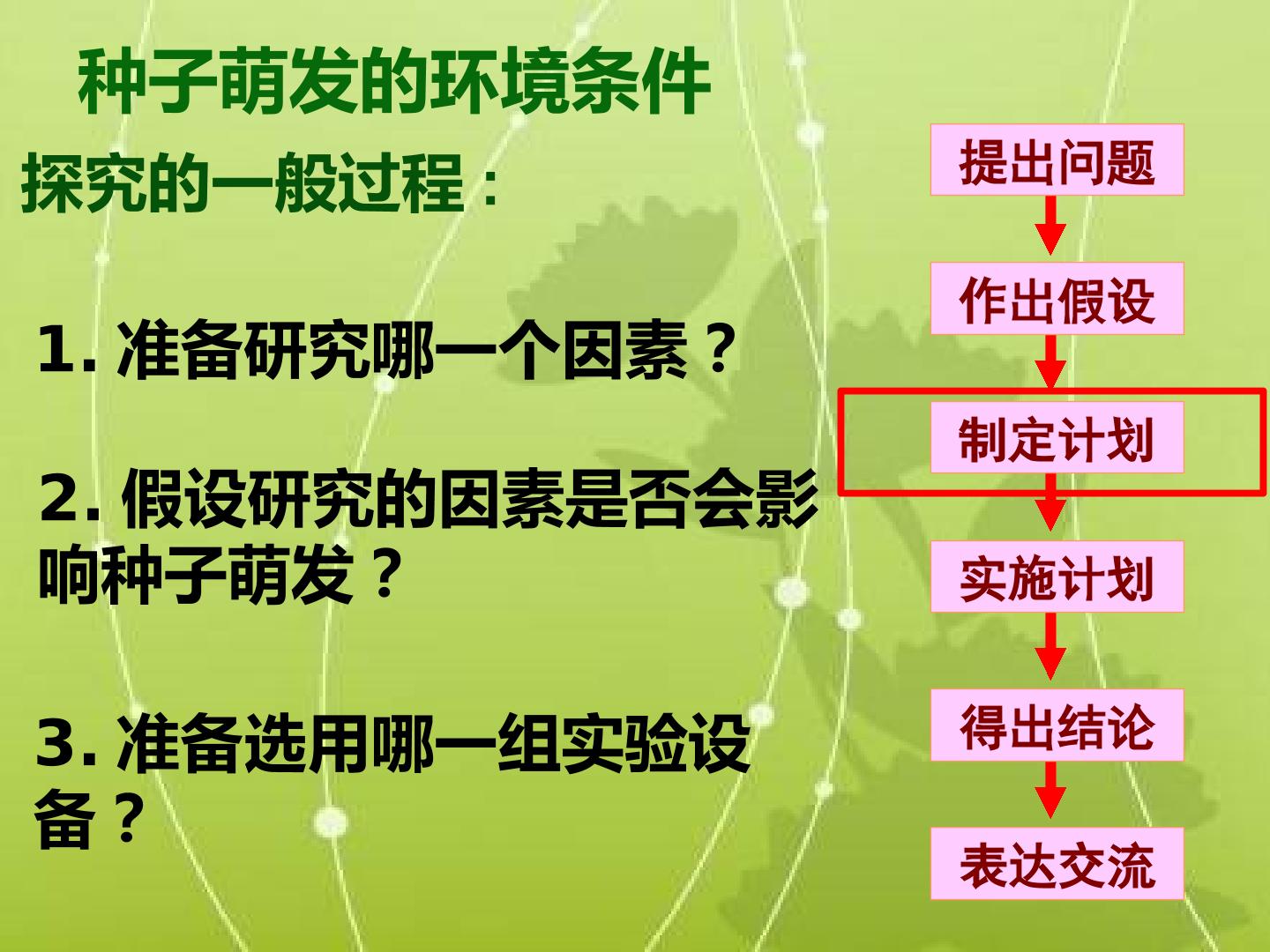 种子萌发的环境条件

探究的一般过程：

1. 准备研究哪一个因素？

2. 假设研究的因素是否会影响种子萌发？

3. 准备选用哪一组实验设备？

提出问题

作出假设

制定计划

实施计划

得出结论

表达交流